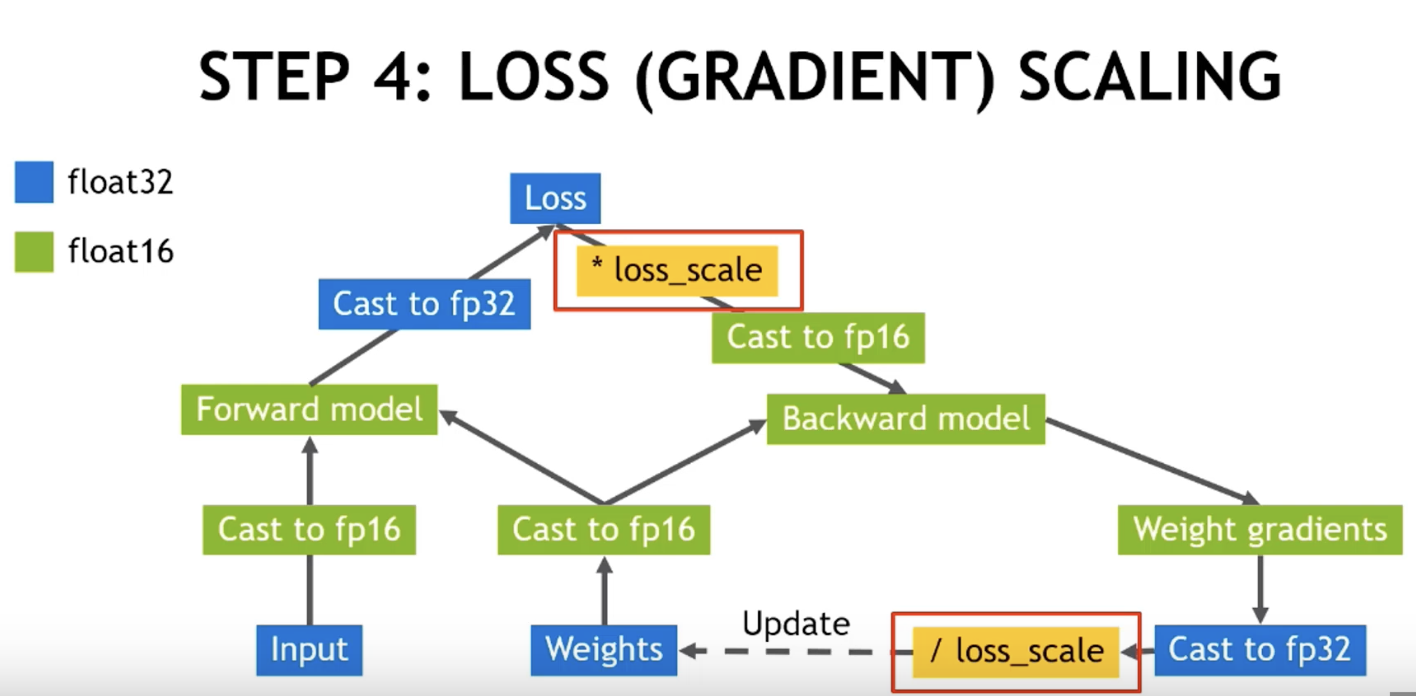 STEP 4: LOSS (GRADIENT) SCALING

float32

float16

Loss

* loss_scale

Cast to fp32

Cast to fp16

Forward model

Backward model

Cast to fp16

Cast to fp16

Weight gradients

Input

Weights

Update

/ loss_scale

Cast to fp32